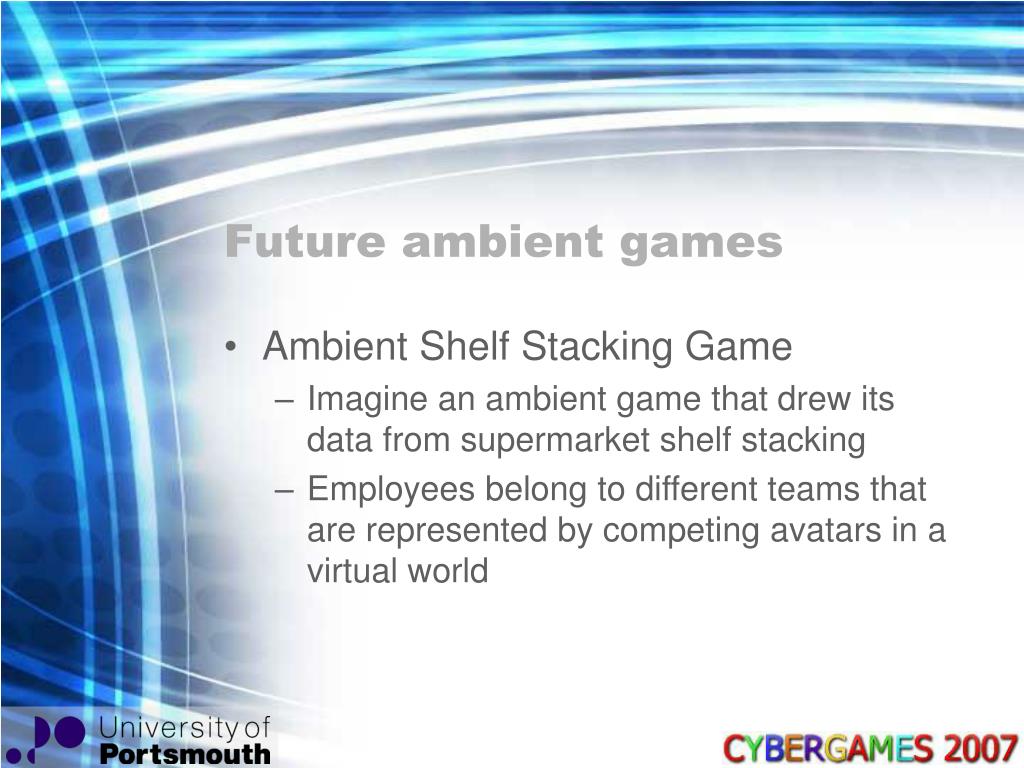 Future ambient games

• Ambient Shelf Stacking Game
– Imagine an ambient game that drew its data from supermarket shelf stacking
– Employees belong to different teams that are represented by competing avatars in a virtual world

University of Portsmouth

CYBERGAMES 2007